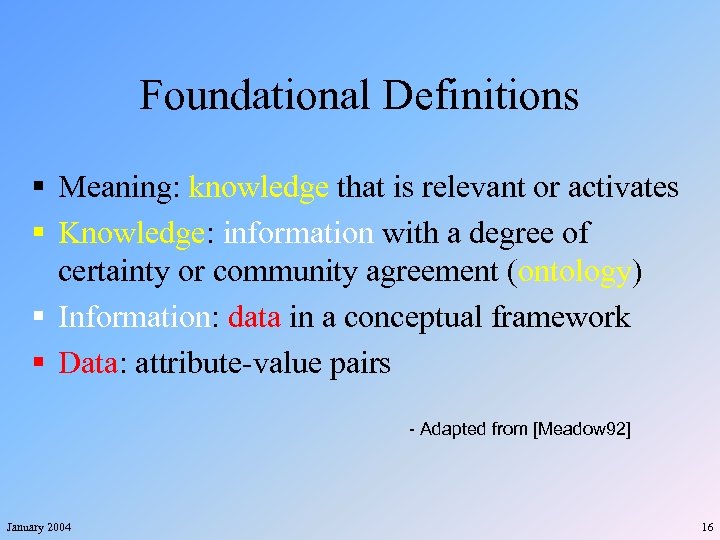 Foundational Definitions

▪ Meaning: knowledge that is relevant or activates
▪ Knowledge: information with a degree of certainty or community agreement (ontology)
▪ Information: data in a conceptual framework
▪ Data: attribute-value pairs

- Adapted from [Meadow92]

January 2004

16